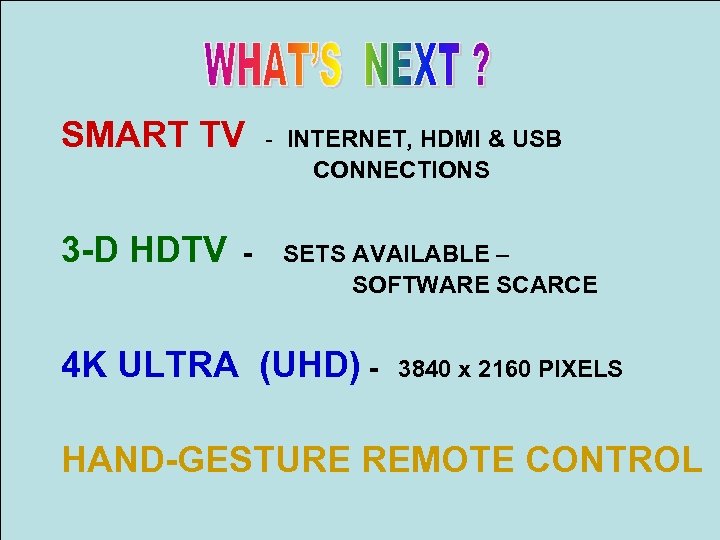 WHAT'S NEXT ?

SMART TV - INTERNET, HDMI & USB CONNECTIONS

3-D HDTV - SETS AVAILABLE – SOFTWARE SCARCE

4K ULTRA (UHD) - 3840 x 2160 PIXELS

HAND-GESTURE REMOTE CONTROL